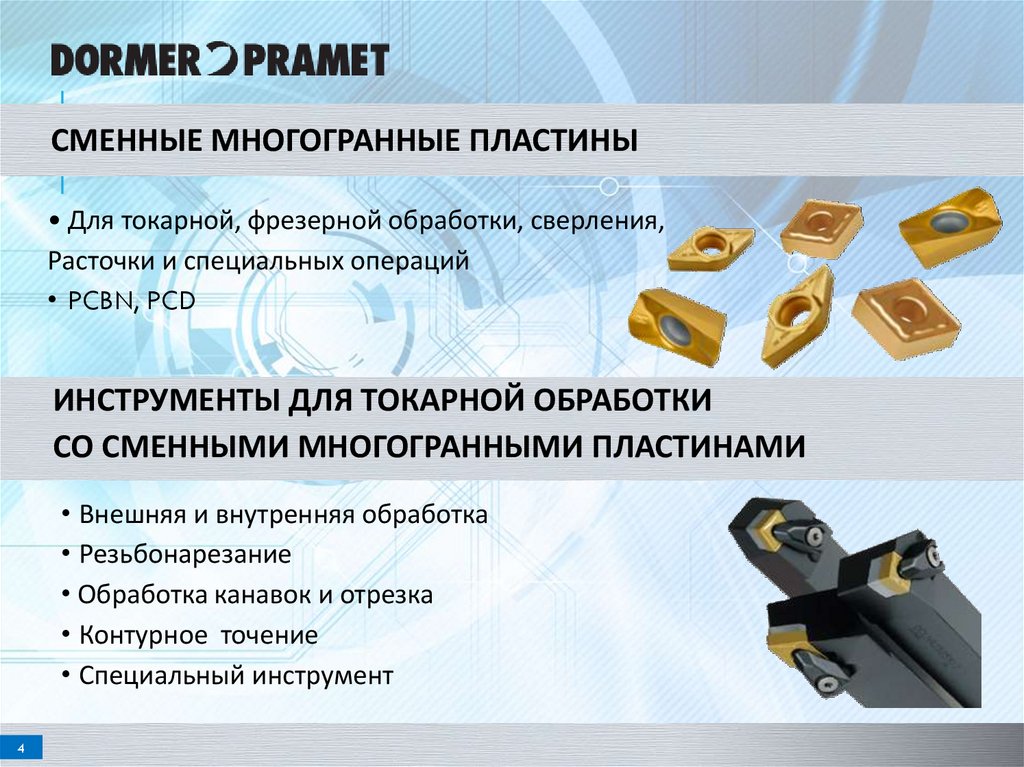 DORMER PRAMET

СМЕННЫЕ МНОГОГРАННЫЕ ПЛАСТИНЫ

• Для токарной, фрезерной обработки, сверления, Расточки и специальных операций
• PCBN, PCD

ИНСТРУМЕНТЫ ДЛЯ ТОКАРНОЙ ОБРАБОТКИ
СО СМЕННЫМИ МНОГОГРАННЫМИ ПЛАСТИНАМИ

• Внешняя и внутренняя обработка
• Резьбонарезание
• Обработка канавок и отрезка
• Контурное точение
• Специальный инструмент

4